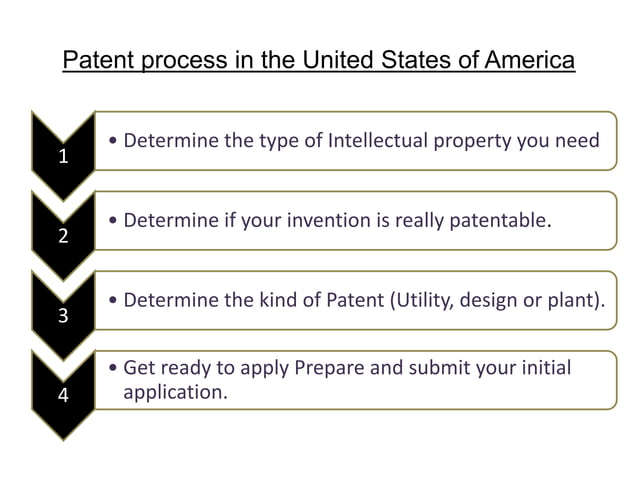 Patent process in the United States of America

1

• Determine the type of Intellectual property you need

2

• Determine if your invention is really patentable.

3

• Determine the kind of Patent (Utility, design or plant).

4

• Get ready to apply Prepare and submit your initial application.